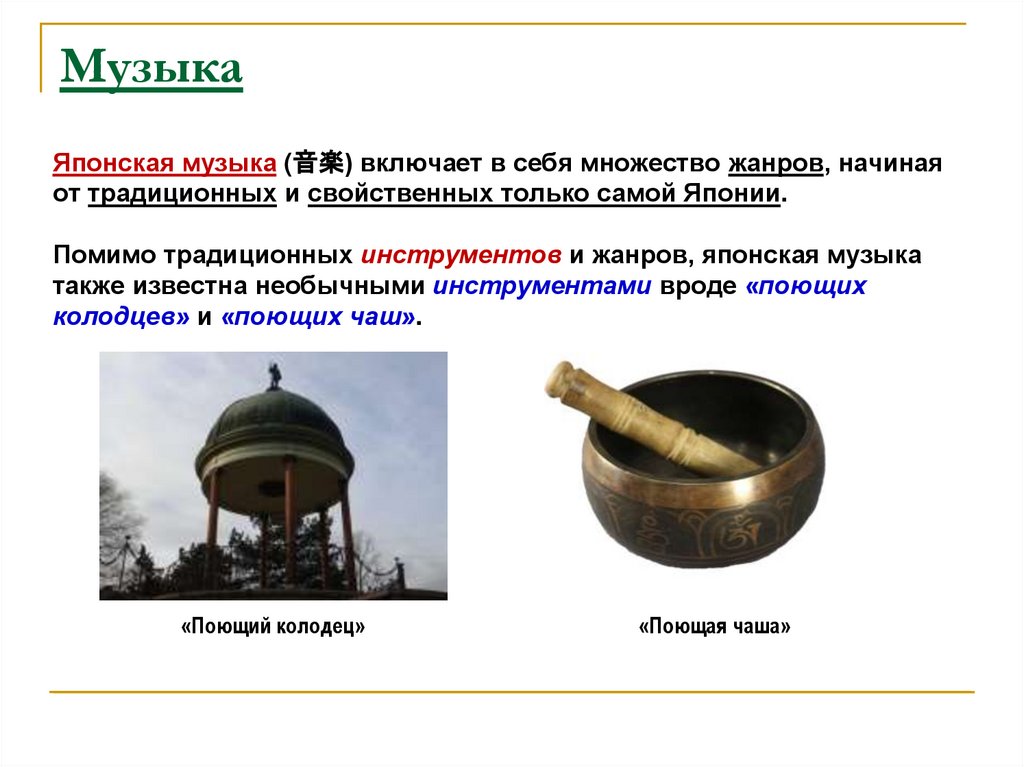 Музыка

Японская музыка (音楽) включает в себя множество жанров, начиная от традиционных и свойственных только самой Японии.

Помимо традиционных инструментов и жанров, японская музыка также известна необычными инструментами вроде «поющих колодцев» и «поющих чаш».

«Поющий колодец»

«Поющая чаша»